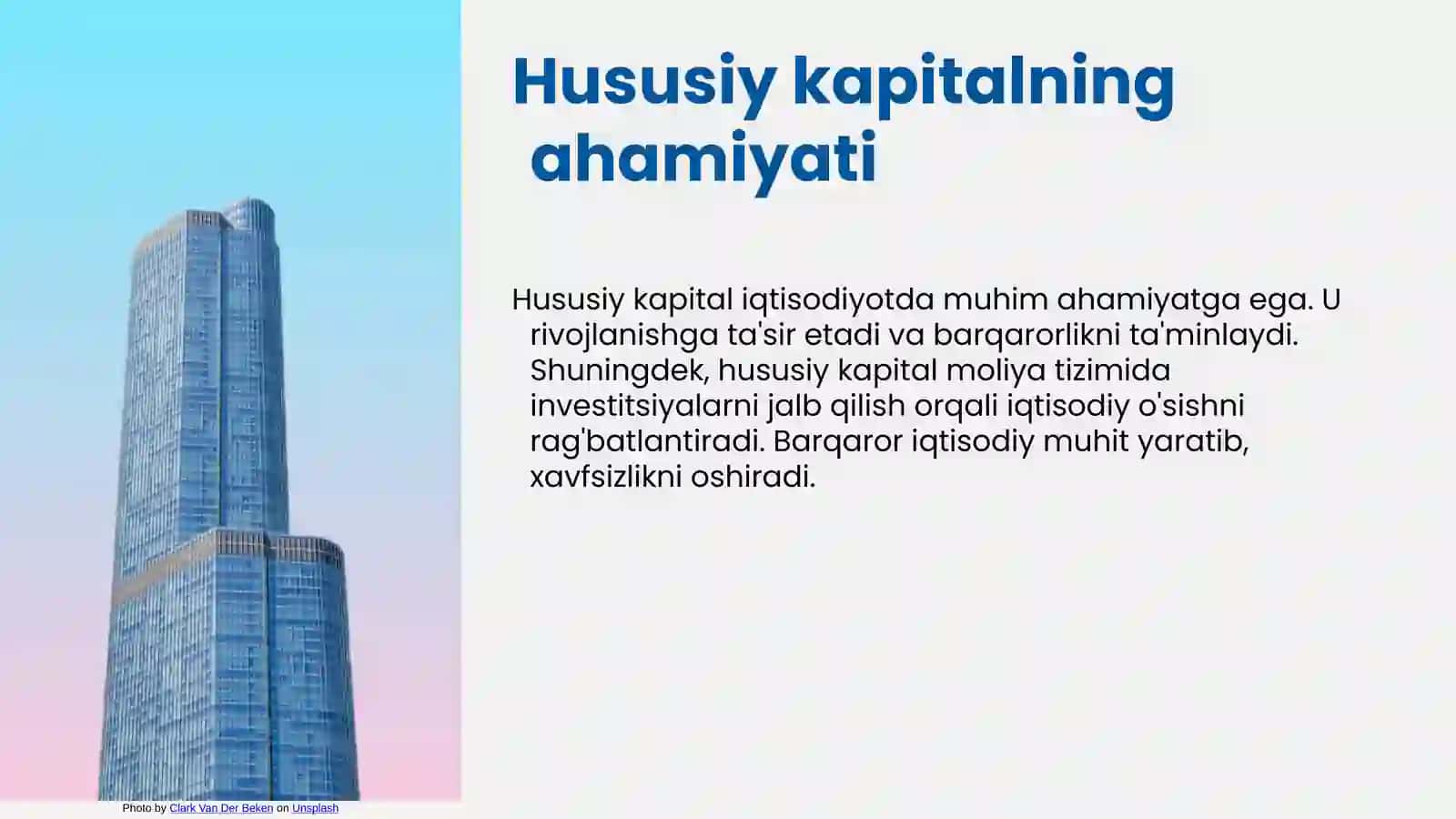 Hususiy kapitalning ahamiyati

Hususiy kapital iqtisodiyotda muhim ahamiyatga ega. U rivojlanishga ta'sir etadi va barqarorlikni ta'minlaydi. Shuningdek, hususiy kapital moliya tizimida investitsiyalarni jalb qilish orqali iqtisodiy o'sishni rag'batlantiradi. Barqaror iqtisodiy muhit yaratib, xavfsizlikni oshiradi.

Photo by Clark Van Der Beken on Unsplash